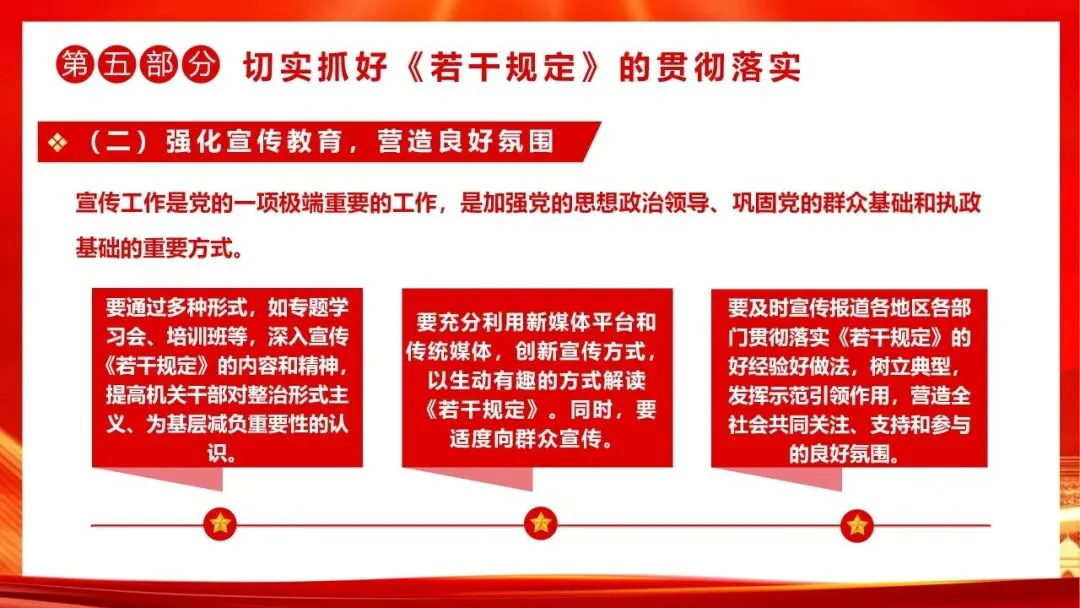 第五部分 切实抓好《若干规定》的贯彻落实

❖ （二）强化宣传教育，营造良好氛围

宣传工作是党的一项极端重要的工作，是加强党的思想政治领导、巩固党的群众基础和执政基础的重要方式。

要通过多种形式，如专题学习会、培训班等，深入宣传《若干规定》的内容和精神，提高机关干部对整治形式主义、为基层减负重要性的认识。

要充分利用新媒体平台和传统媒体，创新宣传方式，以生动有趣的方式解读《若干规定》。同时，要适度向群众宣传。

要及时宣传报道各地区各部门贯彻落实《若干规定》的好经验好做法，树立典型，发挥示范引领作用，营造全社会共同关注、支持和参与的良好氛围。